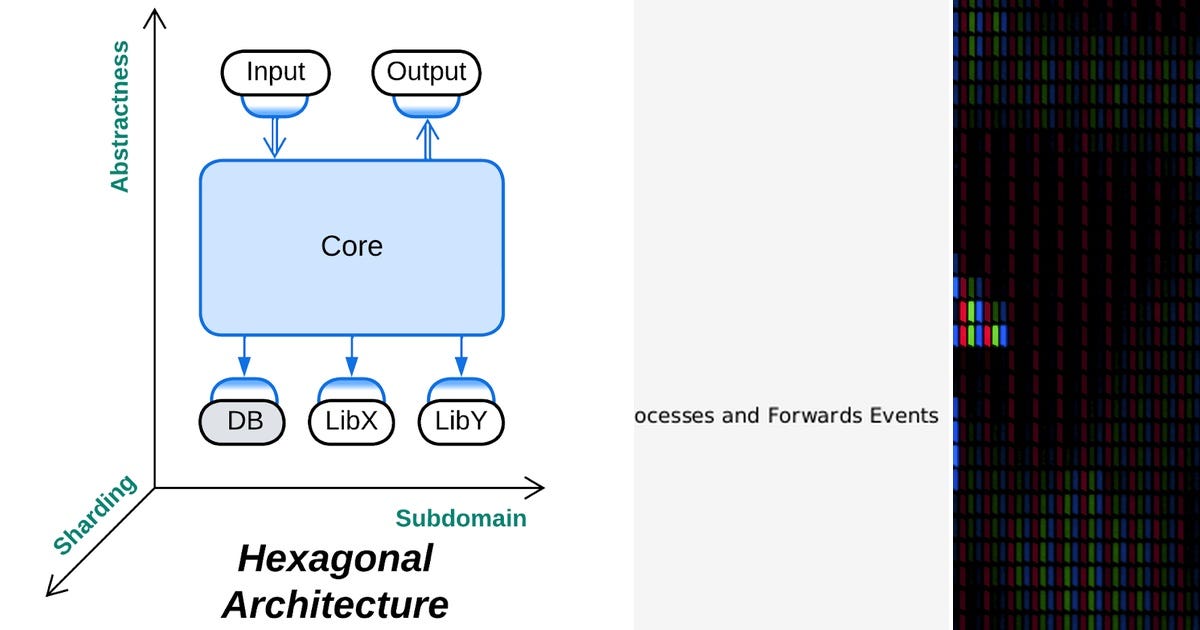 Abstractness

Input

Output

Core

DB

LibX

LibY

Sharding

Subdomain

Hexagonal Architecture

ocesses and Forwards Events